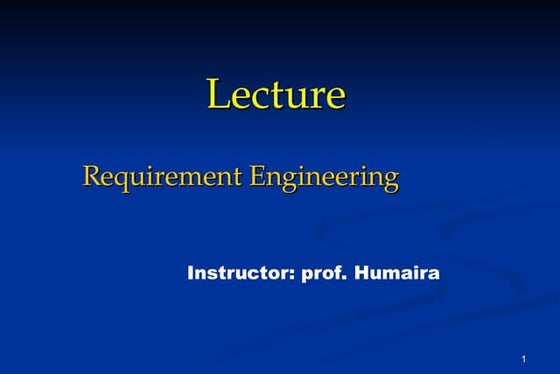 Lecture

Requirement Engineering

Instructor: prof. Humaira

1